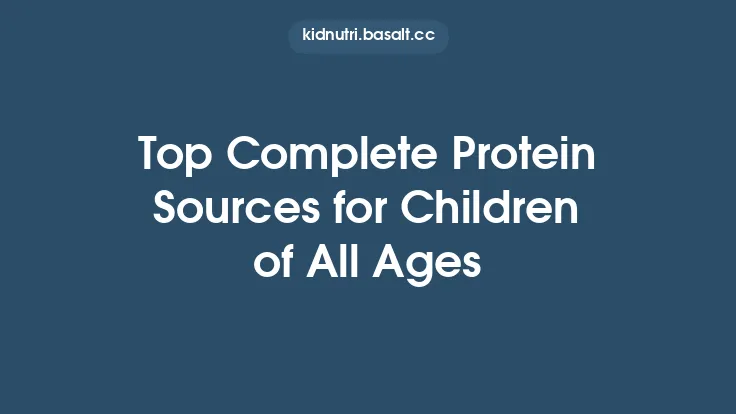 kidnutri.basalt.cc

Top Complete Protein Sources for Children of All Ages